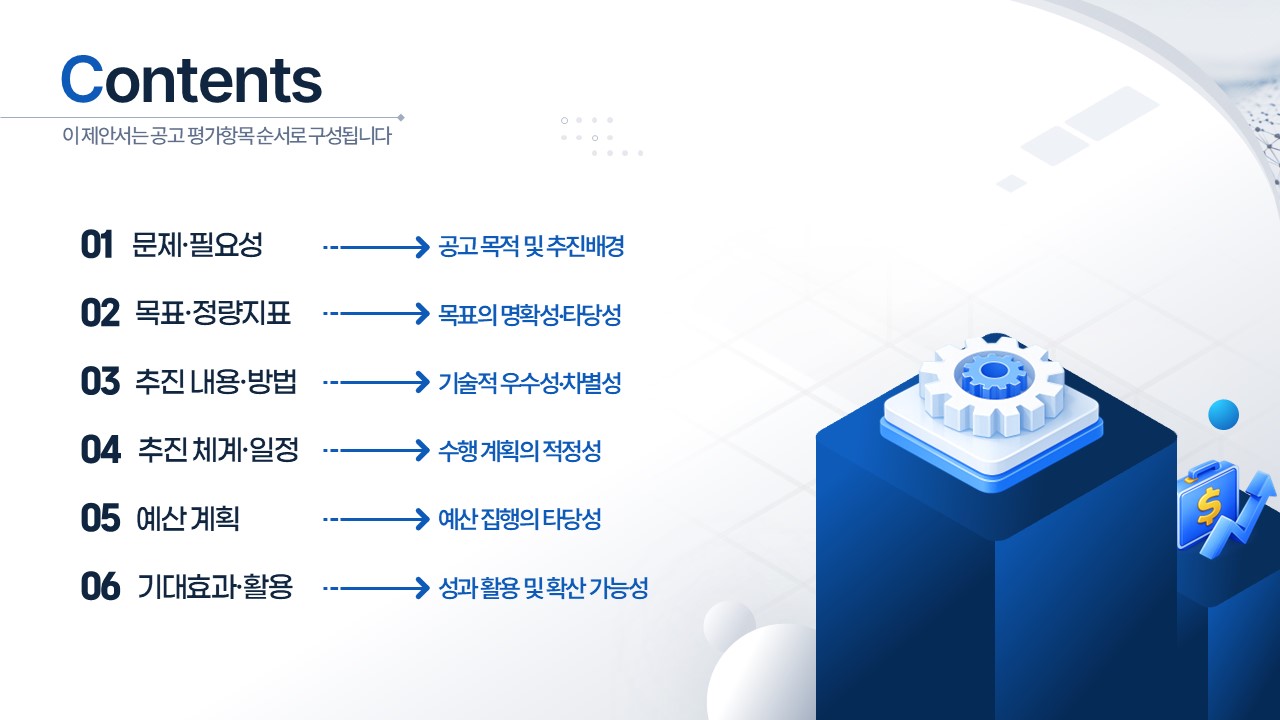 Contents

이 제안서는 공고 평가항목 순서로 구성됩니다

01 문제·필요성 공고 목적 및 추진배경

02 목표·정량지표 목표의 명확성·타당성

03 추진 내용·방법 기술적 우수성·차별성

04 추진 체계·일정 수행 계획의 적정성

05 예산 계획 예산 집행의 타당성

06 기대효과·활용 성과 활용 및 확산 가능성

$